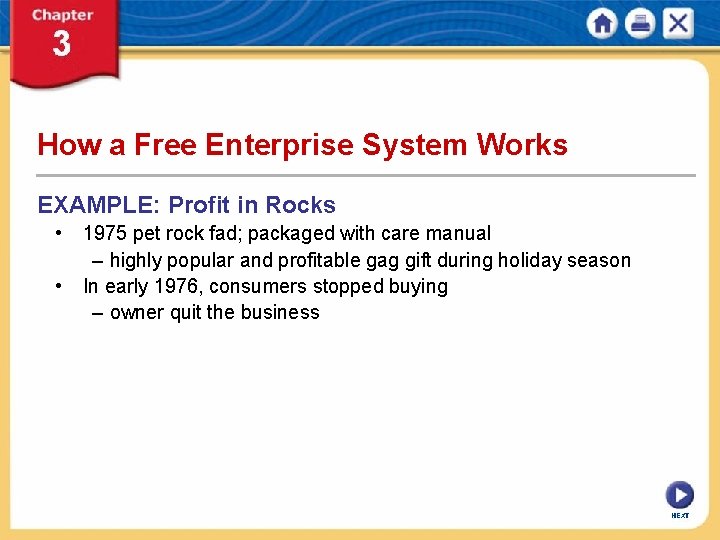 Chapter
3

How a Free Enterprise System Works

EXAMPLE: Profit in Rocks

• 1975 pet rock fad; packaged with care manual
– highly popular and profitable gag gift during holiday season
• In early 1976, consumers stopped buying
– owner quit the business

NEXT